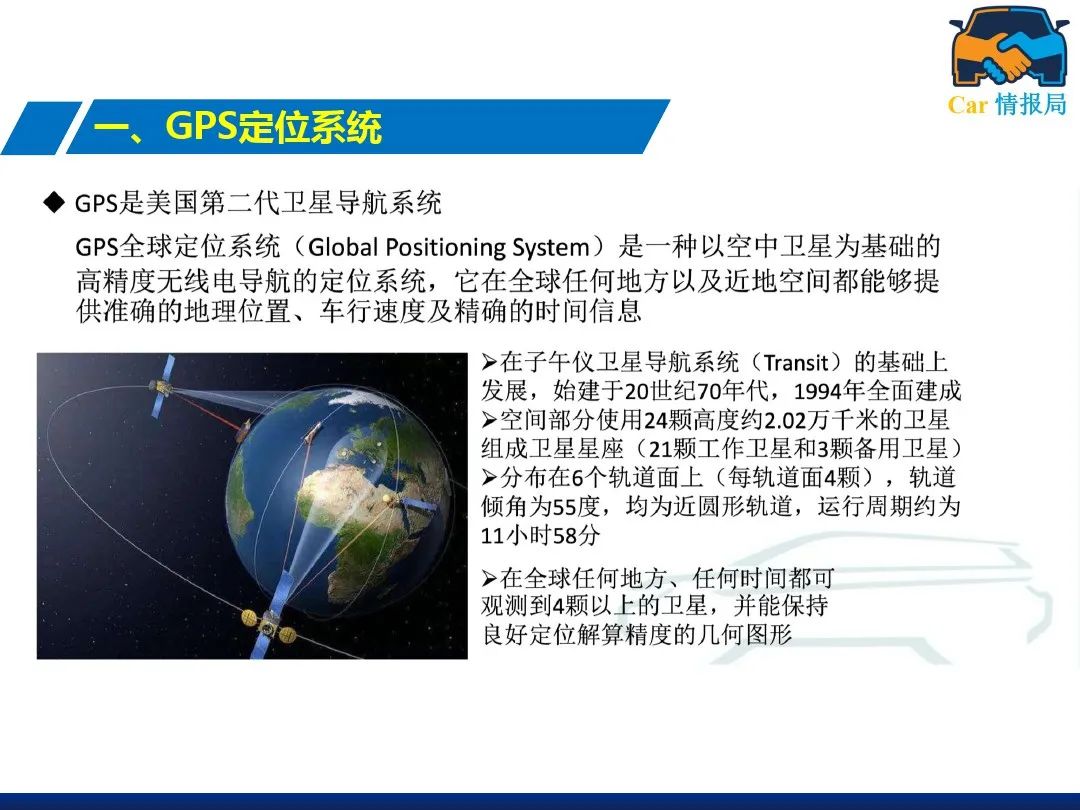 Car 情报局

一、GPS定位系统

◆ GPS是美国第二代卫星导航系统

GPS全球定位系统（Global Positioning System）是一种以空中卫星为基础的高精度无线电导航的定位系统，它在全球任何地方以及近地空间都能够提供准确的地理位置、车行速度及精确的时间信息

➢在子午仪卫星导航系统（Transit）的基础上发展，始建于20世纪70年代，1994年全面建成
➢空间部分使用24颗高度约2.02万千米的卫星组成卫星星座（21颗工作卫星和3颗备用卫星）
➢分布在6个轨道面上（每轨道面4颗），轨道倾角为55度，均为近圆形轨道，运行周期约为11小时58分

➢在全球任何地方、任何时间都可观测到4颗以上的卫星，并能保持良好定位解算精度的几何图形